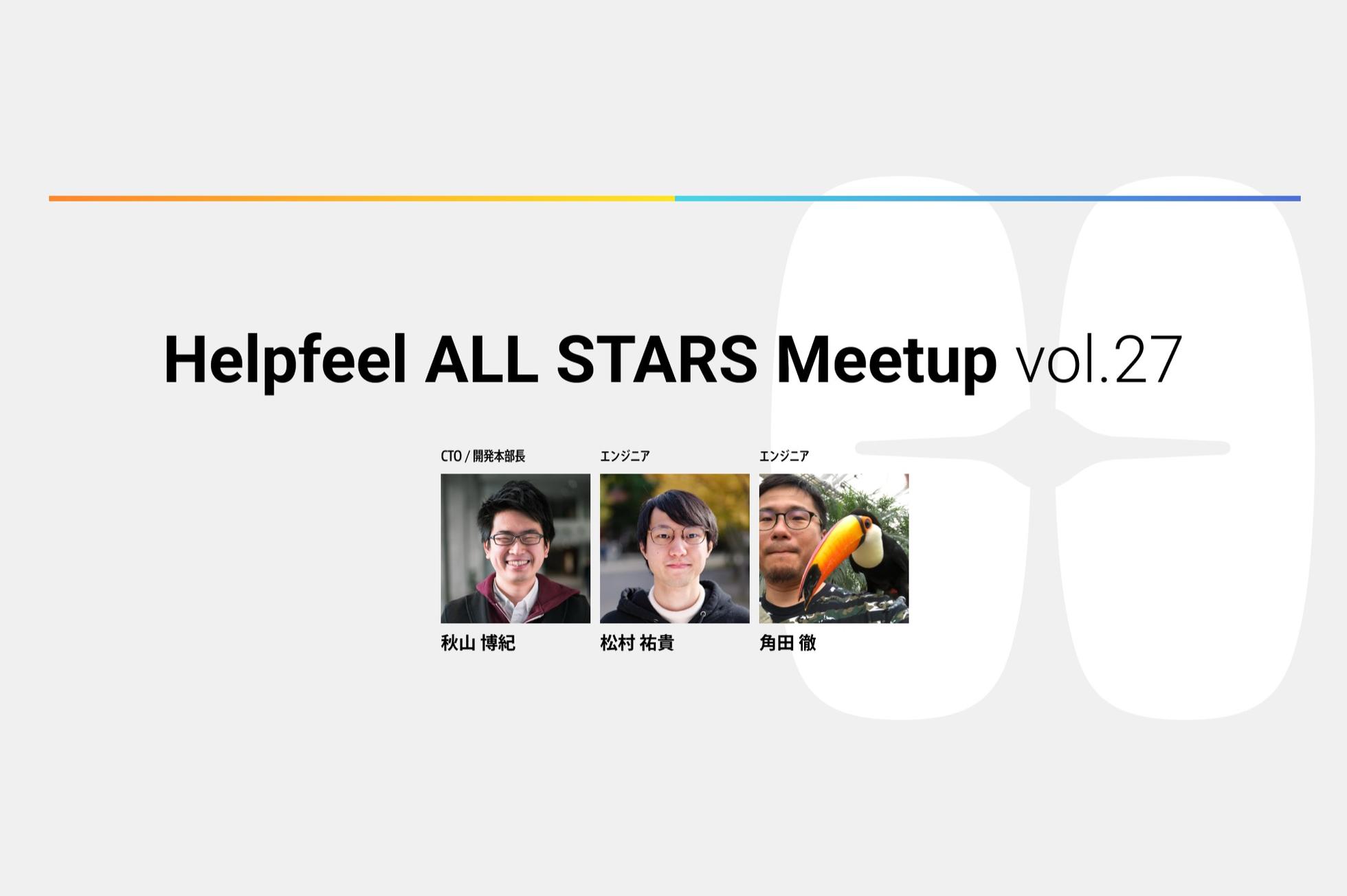 Helpfeel ALL STARS Meetup vol.27

CTO / 開発本部長
秋山 博紀

エンジニア
松村 祐貴

エンジニア
角田 徹